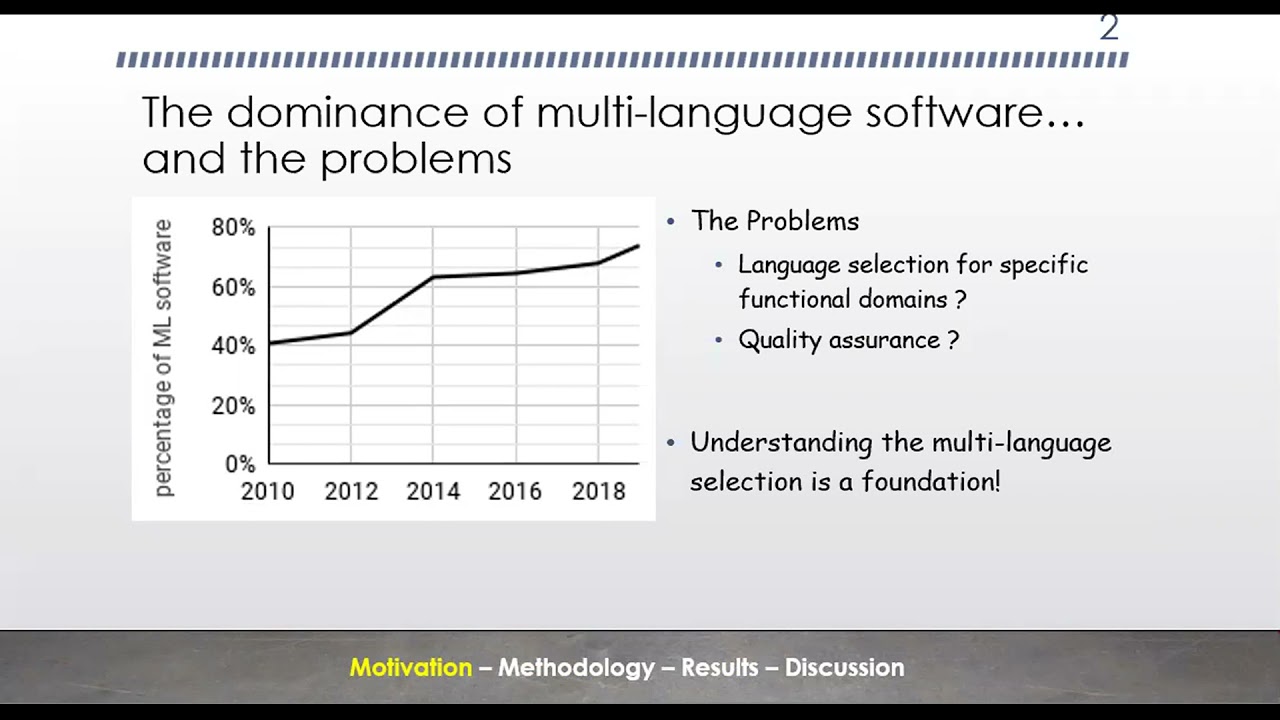 2

The dominance of multi-language software… and the problems

percentage of ML software
80%
60%
40%
20%
0%
2010 2012 2014 2016 2018

• The Problems
  • Language selection for specific functional domains ?
  • Quality assurance ?

• Understanding the multi-language selection is a foundation!

Motivation – Methodology – Results – Discussion